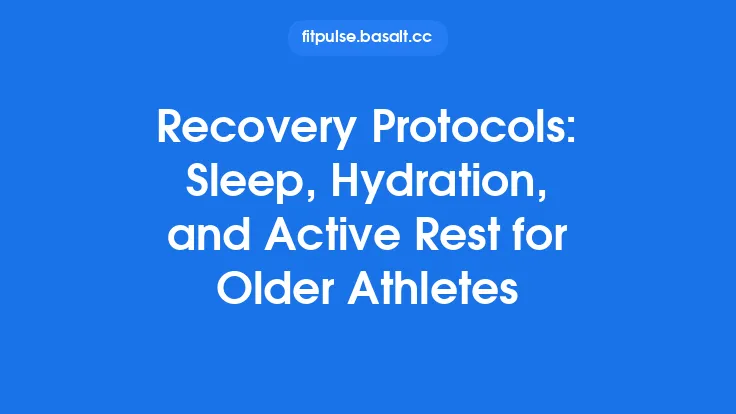 fitpulse.basalt.cc

Recovery Protocols: Sleep, Hydration, and Active Rest for Older Athletes